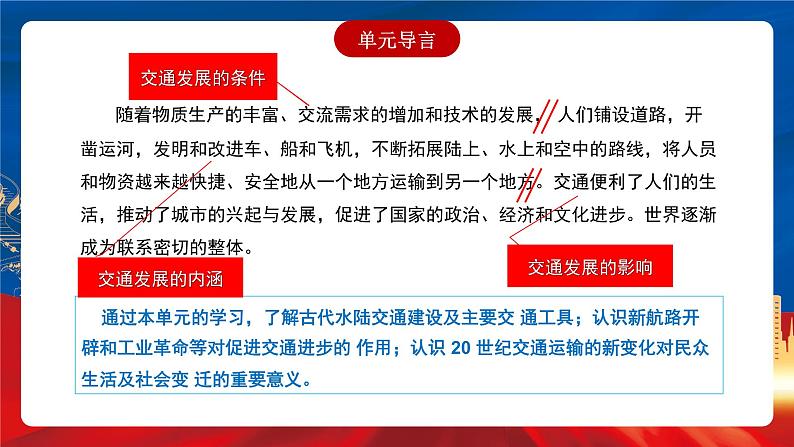 单元导言

交通发展的条件

随着物质生产的丰富、交流需求的增加和技术的发展，人们铺设道路，开凿运河，发明和改进车、船和飞机，不断拓展陆上、水上和空中的路线，将人员和物资越来越快捷、安全地从一个地方运输到另一个地方。交通便利了人们的生活，推动了城市的兴起与发展，促进了国家的政治、经济和文化进步。世界逐渐成为联系密切的整体。

交通发展的内涵

交通发展的影响

通过本单元的学习，了解古代水陆交通建设及主要交 通工具；认识新航路开辟和工业革命等对促进交通进步的 作用；认识 20 世纪交通运输的新变化对民众生活及社会变 迁的重要意义。